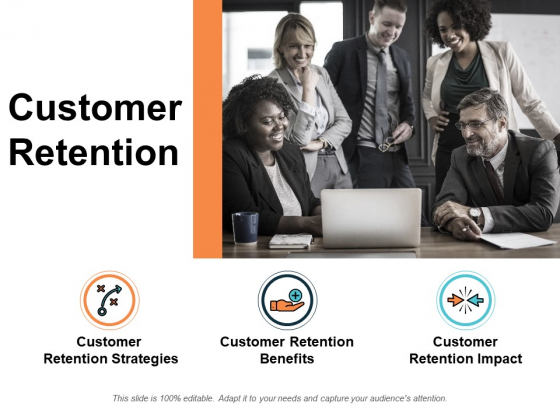 Customer Retention

Customer Retention Strategies

Customer Retention Benefits

Customer Retention Impact

This slide is 100% editable. Adapt it to your needs and capture your audience's attention.